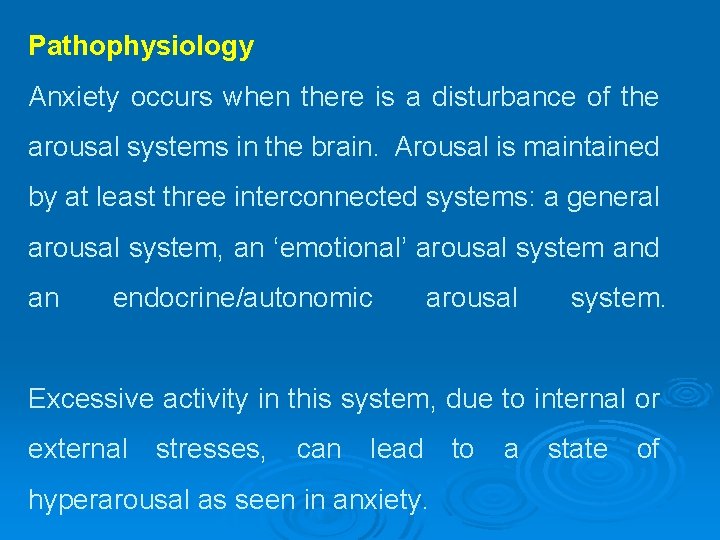 Pathophysiology

Anxiety occurs when there is a disturbance of the arousal systems in the brain. Arousal is maintained by at least three interconnected systems: a general arousal system, an ‘emotional’ arousal system and an endocrine/autonomic arousal system.

Excessive activity in this system, due to internal or external stresses, can lead to a state of hyperarousal as seen in anxiety.